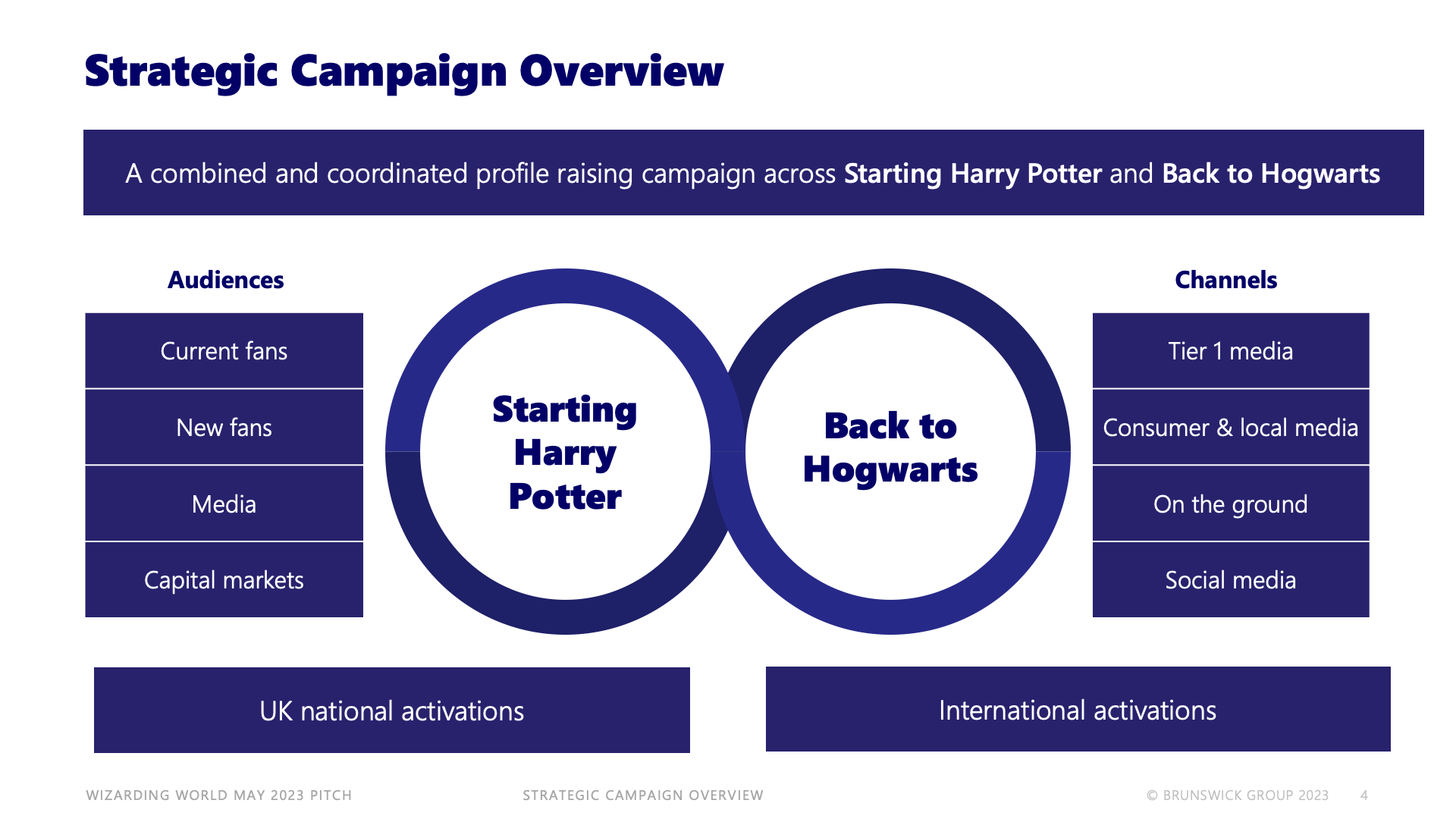 Strategic Campaign Overview

A combined and coordinated profile raising campaign across Starting Harry Potter and Back to Hogwarts

Audiences

Current fans

New fans

Media

Capital markets

Starting Harry Potter

Back to Hogwarts

Channels

Tier 1 media

Consumer & local media

On the ground

Social media

UK national activations

International activations

WIZARDING WORLD MAY 2023 PITCH

STRATEGIC CAMPAIGN OVERVIEW

© BRUNSWICK GROUP 2023

4